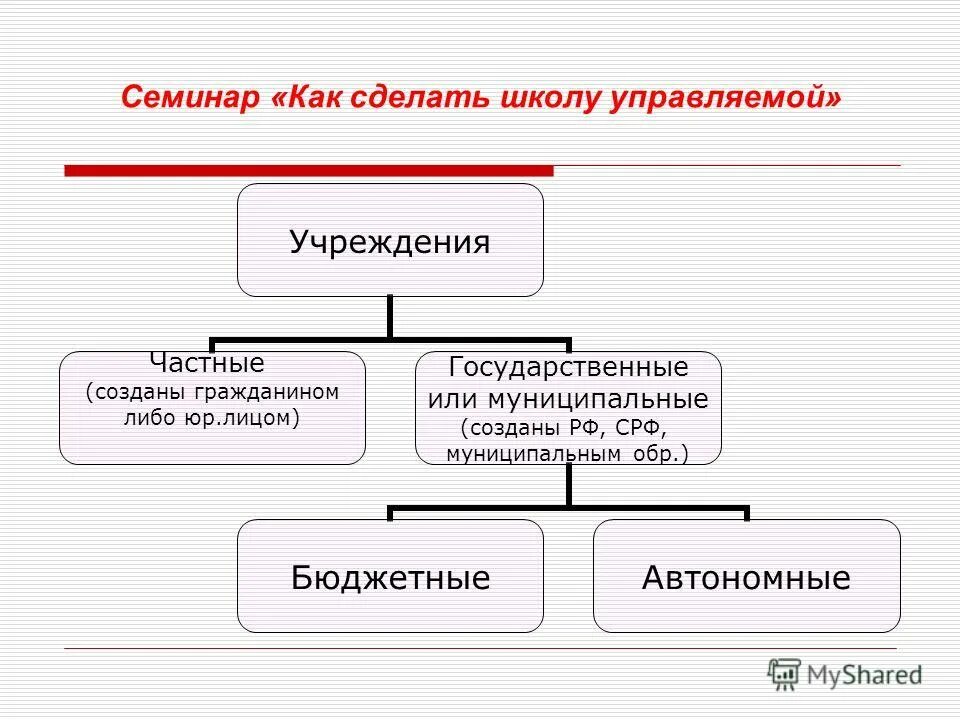 Семинар «Как сделать школу управляемой»

Учреждения

Частные (созданы гражданином либо юр.лицом)

Государственные или муниципальные (созданы РФ, СРФ, муниципальным обр.)

Бюджетные

Автономные

MyShared